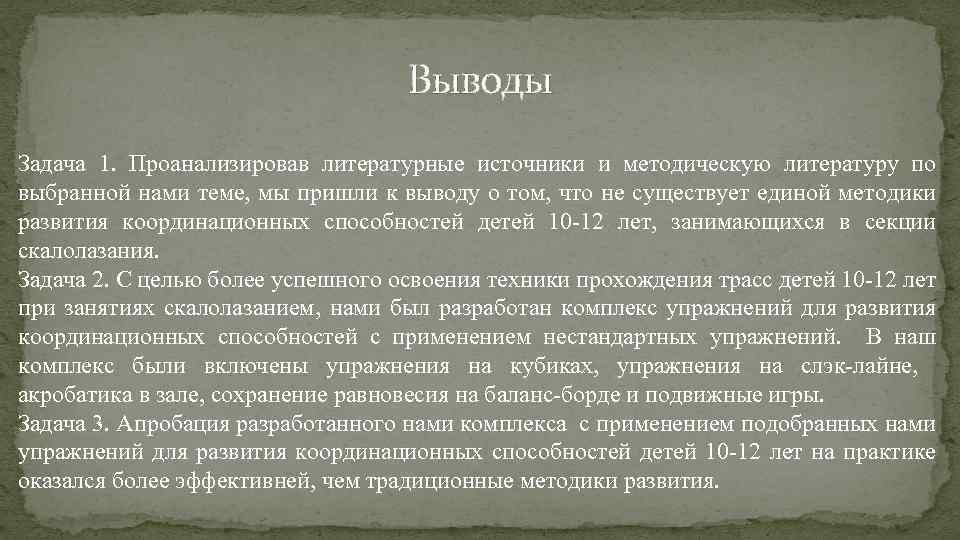 Выводы

Задача 1. Проанализировав литературные источники и методическую литературу по выбранной нами теме, мы пришли к выводу о том, что не существует единой методики развития координационных способностей детей 10-12 лет, занимающихся в секции скалолазания.
Задача 2. С целью более успешного освоения техники прохождения трасс детей 10-12 лет при занятиях скалолазанием, нами был разработан комплекс упражнений для развития координационных способностей с применением нестандартных упражнений. В наш комплекс были включены упражнения на кубиках, упражнения на слэк-лайне, акробатика в зале, сохранение равновесия на баланс-борде и подвижные игры.
Задача 3. Апробация разработанного нами комплекса с применением подобранных нами упражнений для развития координационных способностей детей 10-12 лет на практике оказался более эффективней, чем традиционные методики развития.